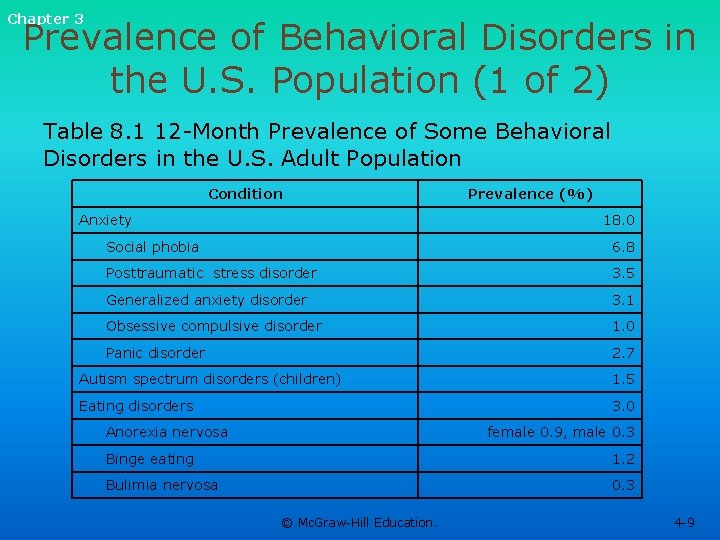 Chapter 3

Prevalence of Behavioral Disorders in the U.S. Population (1 of 2)

Table 8.1 12-Month Prevalence of Some Behavioral Disorders in the U.S. Adult Population

| Condition | Prevalence (%) |
|---|---|
| Anxiety | 18.0 |
| Social phobia | 6.8 |
| Posttraumatic stress disorder | 3.5 |
| Generalized anxiety disorder | 3.1 |
| Obsessive compulsive disorder | 1.0 |
| Panic disorder | 2.7 |
| Autism spectrum disorders (children) | 1.5 |
| Eating disorders | 3.0 |
| Anorexia nervosa | female 0.9, male 0.3 |
| Binge eating | 1.2 |
| Bulimia nervosa | 0.3 |

© McGraw-Hill Education.

4-9